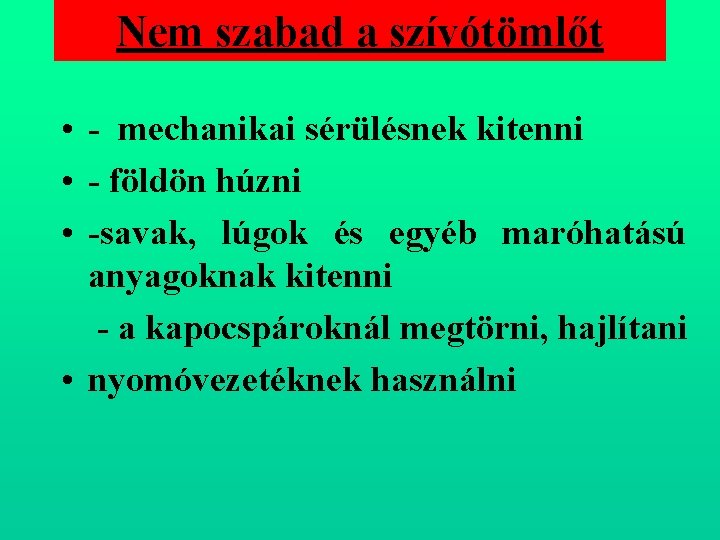 Nem szabad a szívótömlőt

• - mechanikai sérülésnek kitenni
• - földön húzni
• -savak, lúgok és egyéb maróhatású anyagoknak kitenni
- a kapocspároknál megtörni, hajlítani
• nyomóvezetéknek használni